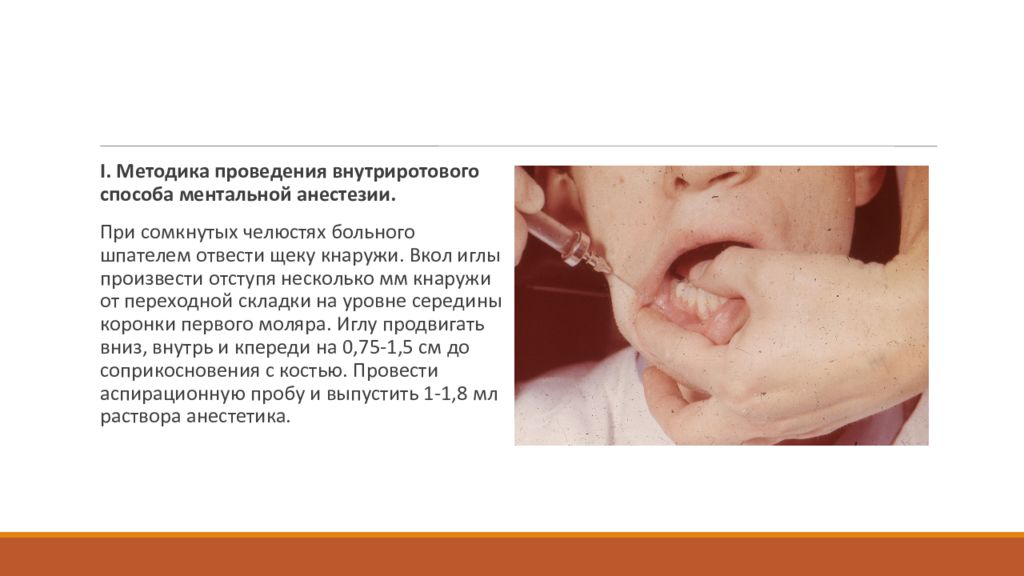 I. Методика проведения внутриротового способа ментальной анестезии.

При сомкнутых челюстях больного шпателем отвести щеку кнаружи. Вкол иглы произвести отступя несколько мм кнаружи от переходной складки на уровне середины коронки первого моляра. Иглу продвигать вниз, внутрь и кпереди на 0,75-1,5 см до соприкосновения с костью. Провести аспирационную пробу и выпустить 1-1,8 мл раствора анестетика.